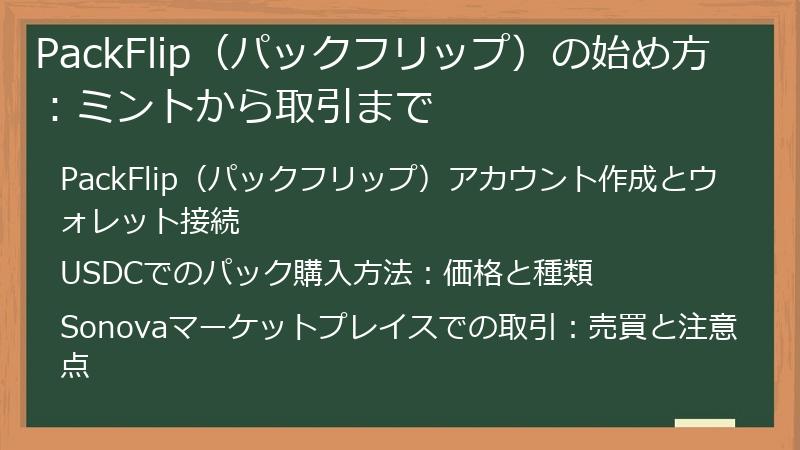 PackFlip（パックフリップ）の始め方：ミントから取引まで

PackFlip（パックフリップ）アカウント作成とウォレット接続

USDCでのパック購入方法：価格と種類

Sonovaマーケットプレイスでの取引：売買と注意点